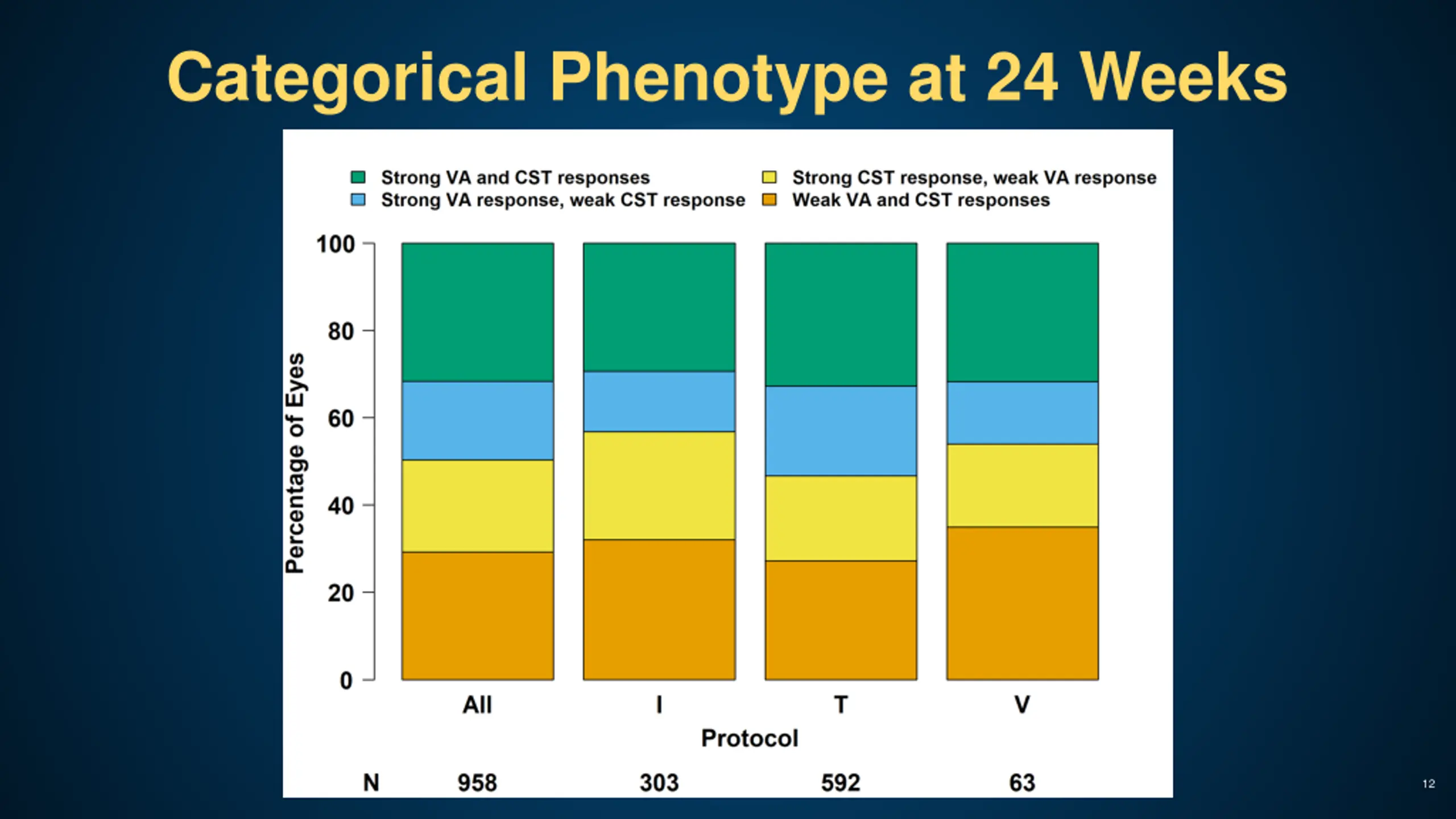 Categorical Phenotype at 24 Weeks

Strong VA and CST responses
Strong VA response, weak CST response
Strong CST response, weak VA response
Weak VA and CST responses

Percentage of Eyes

100
80
60
40
20
0

All
I
T
V

Protocol

N 958 303 592 63

12